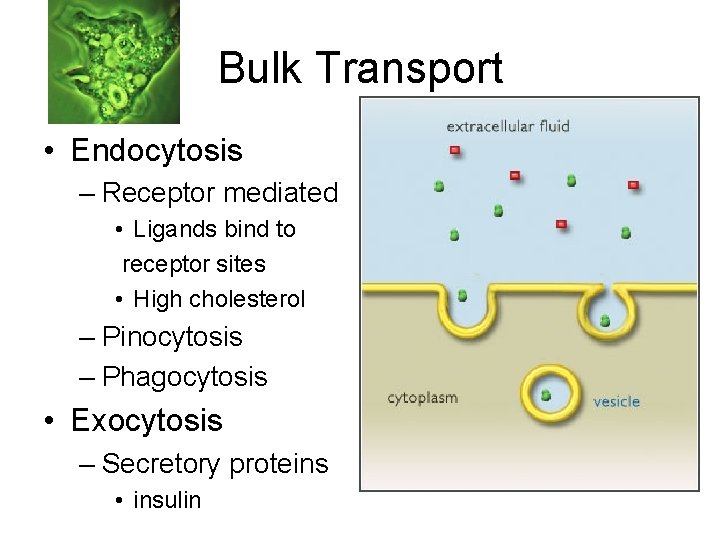 Bulk Transport

• Endocytosis
– Receptor mediated
• Ligands bind to receptor sites
• High cholesterol
– Pinocytosis
– Phagocytosis
• Exocytosis
– Secretory proteins
• insulin

extracellular fluid

cytoplasm

vesicle